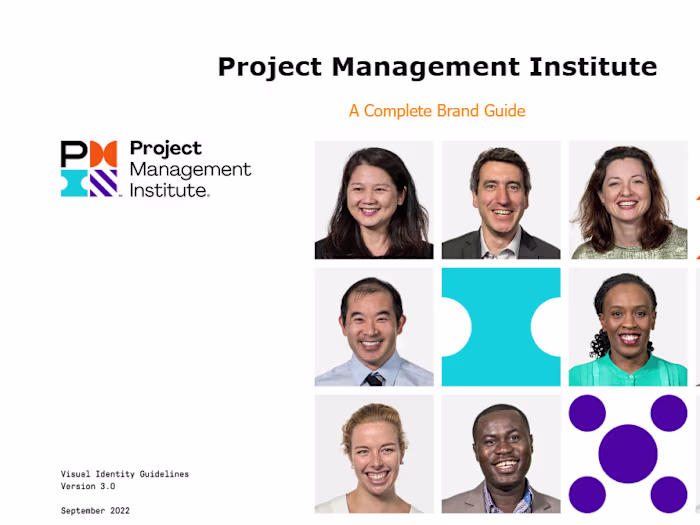 Project Management Institute

A Complete Brand Guide

Project Management Institute.

Visual Identity Guidelines
Version 3.0

September 2022